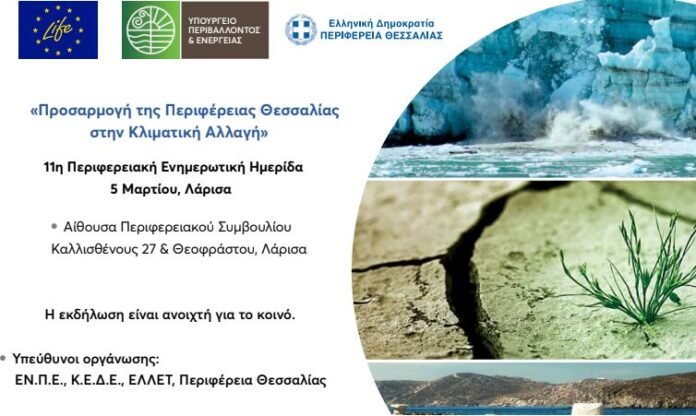 Life

ΥΠΟΥΡΓΕΙΟ ΠΕΡΙΒΑΛΛΟΝΤΟΣ & ΕΝΕΡΓΕΙΑΣ

Ελληνική Δημοκρατία
ΠΕΡΙΦΕΡΕΙΑ ΘΕΣΣΑΛΙΑΣ

«Προσαρμογή της Περιφέρειας Θεσσαλίας στην Κλιματική Αλλαγή»

11η Περιφερειακή Ενημερωτική Ημερίδα
5 Μαρτίου, Λάρισα

• Αίθουσα Περιφερειακού Συμβουλίου
Καλλισθένους 27 & Θεοφράστου, Λάρισα

Η εκδήλωση είναι ανοιχτή για το κοινό.

• Υπεύθυνοι οργάνωσης:
ΕΝ.Π.Ε., Κ.Ε.Δ.Ε., ΕΛΛΕΤ, Περιφέρεια Θεσσαλίας